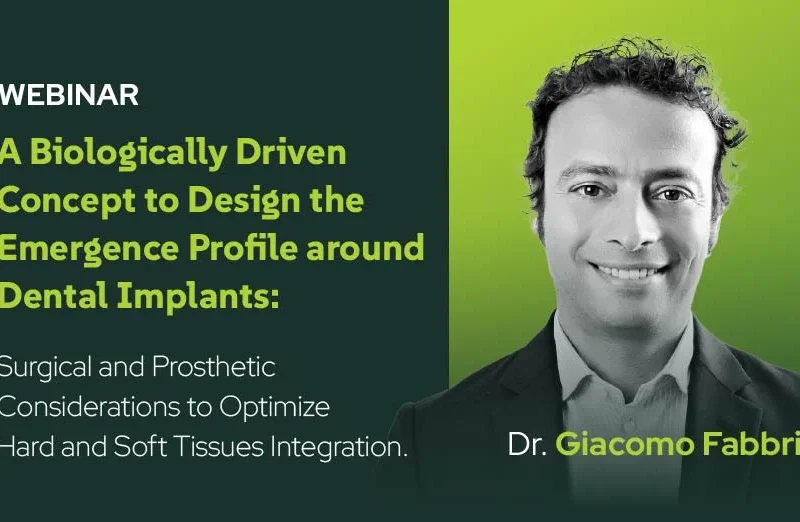 WEBINAR

A Biologically Driven Concept to Design the Emergence Profile around Dental Implants:

Surgical and Prosthetic Considerations to Optimize Hard and Soft Tissues Integration.

Dr. Giacomo Fabbri